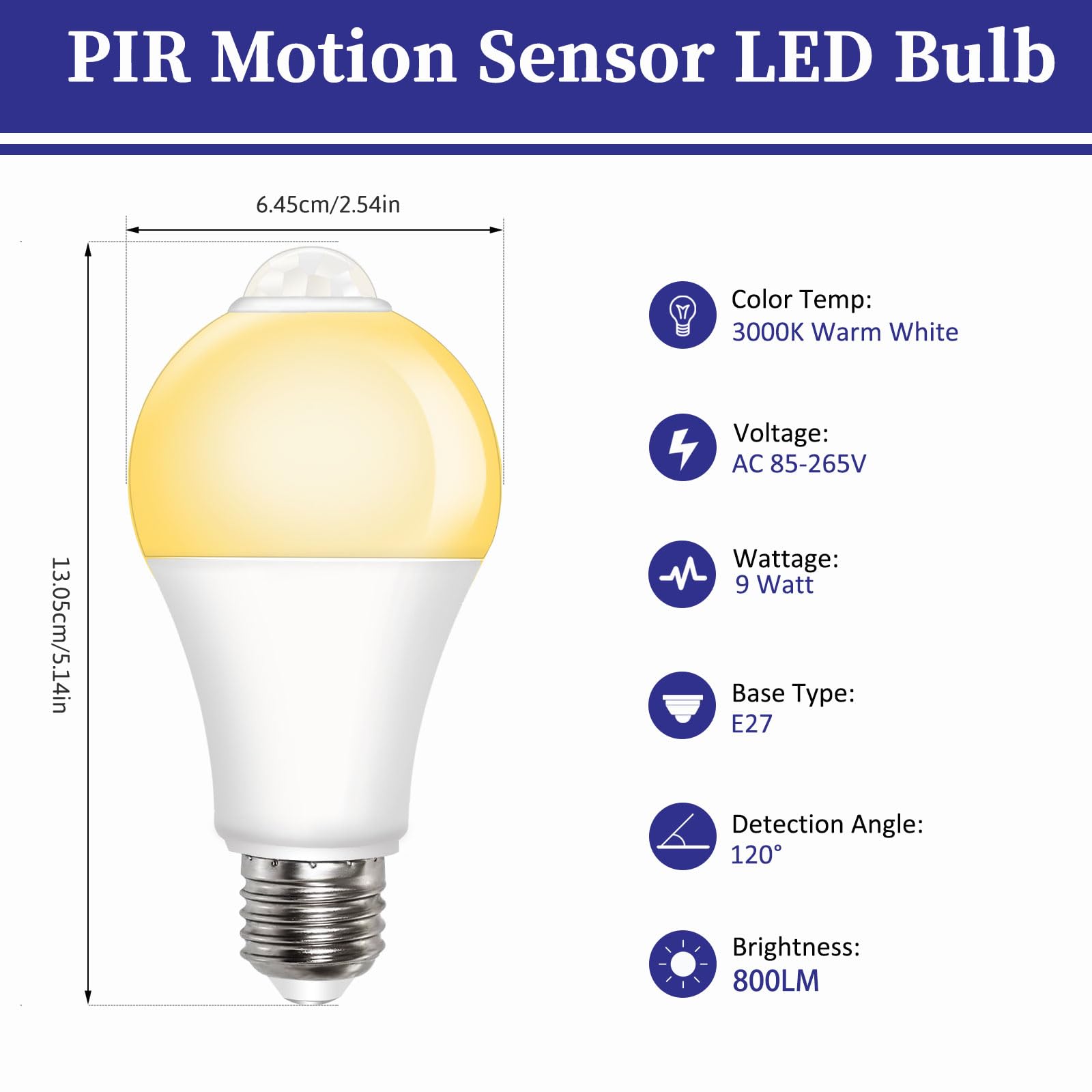 PIR Motion Sensor LED Bulb

6.45cm/2.54in

13.05cm/5.14in

Color Temp:
3000K Warm White

Voltage:
AC 85-265V

Wattage:
9 Watt

Base Type:
E27

Detection Angle:
120°

Brightness:
800LM